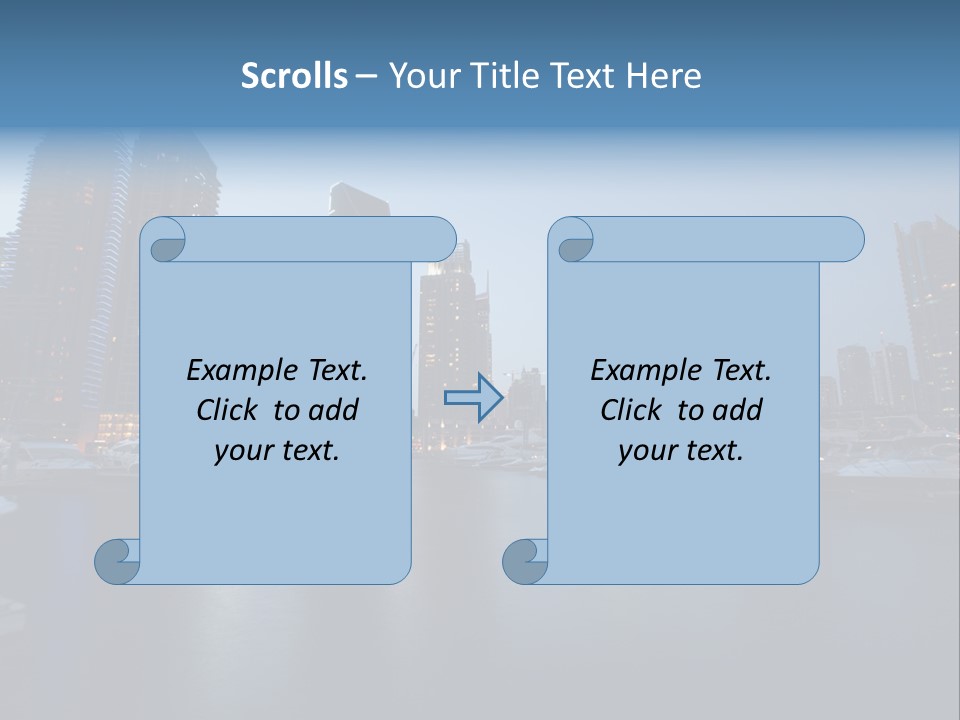 Scrolls – Your Title Text Here

Example Text. Click to add your text.

Example Text. Click to add your text.